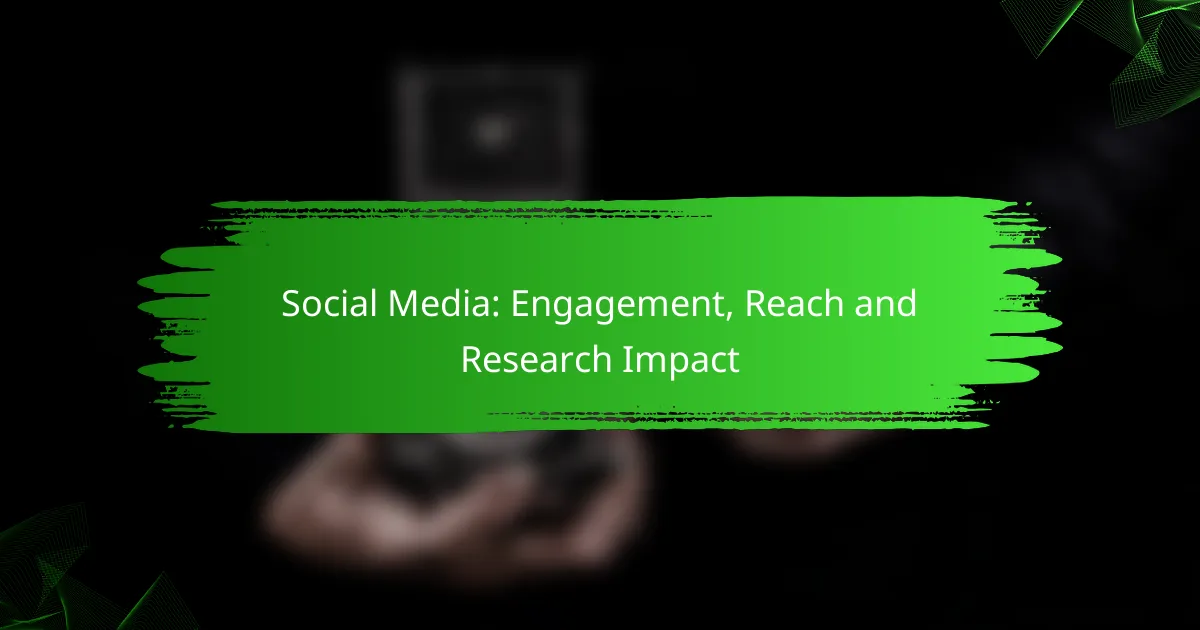 Social Media: Engagement, Reach and Research Impact